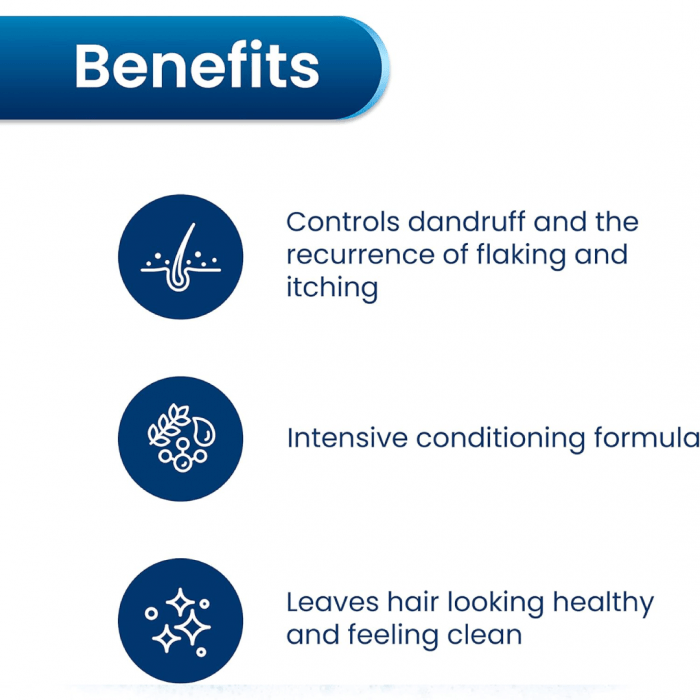 Benefits

Controls dandruff and the recurrence of flaking and itching

Intensive conditioning formula

Leaves hair looking healthy and feeling clean